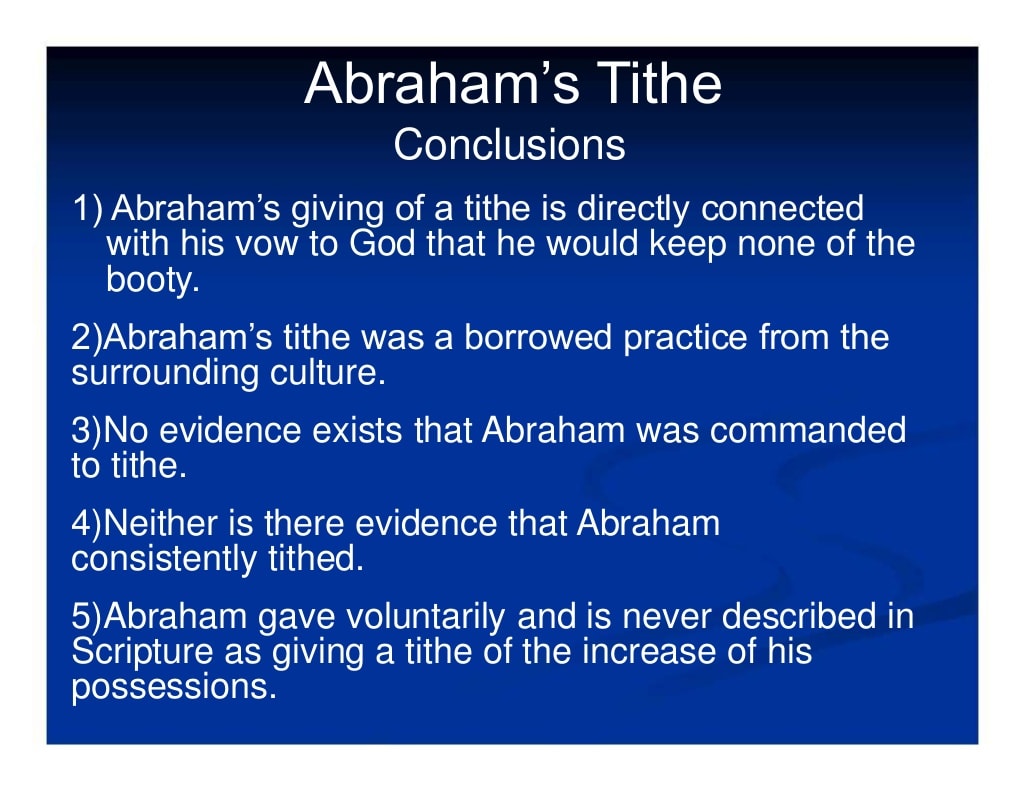 Abraham’s Tithe
Conclusions

1) Abraham’s giving of a tithe is directly connected with his vow to God that he would keep none of the booty.

2)Abraham’s tithe was a borrowed practice from the surrounding culture.

3)No evidence exists that Abraham was commanded to tithe.

4)Neither is there evidence that Abraham consistently tithed.

5)Abraham gave voluntarily and is never described in Scripture as giving a tithe of the increase of his possessions.